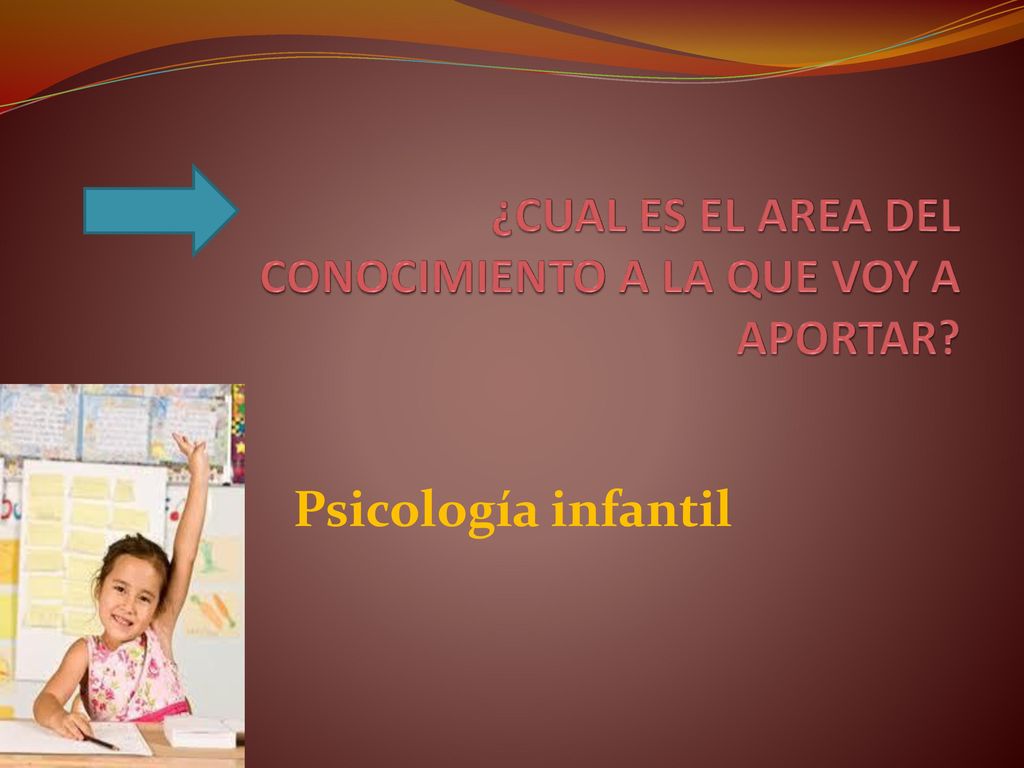 ¿CUAL ES EL AREA DEL CONOCIMIENTO A LA QUE VOY A APORTAR?

Psicología infantil